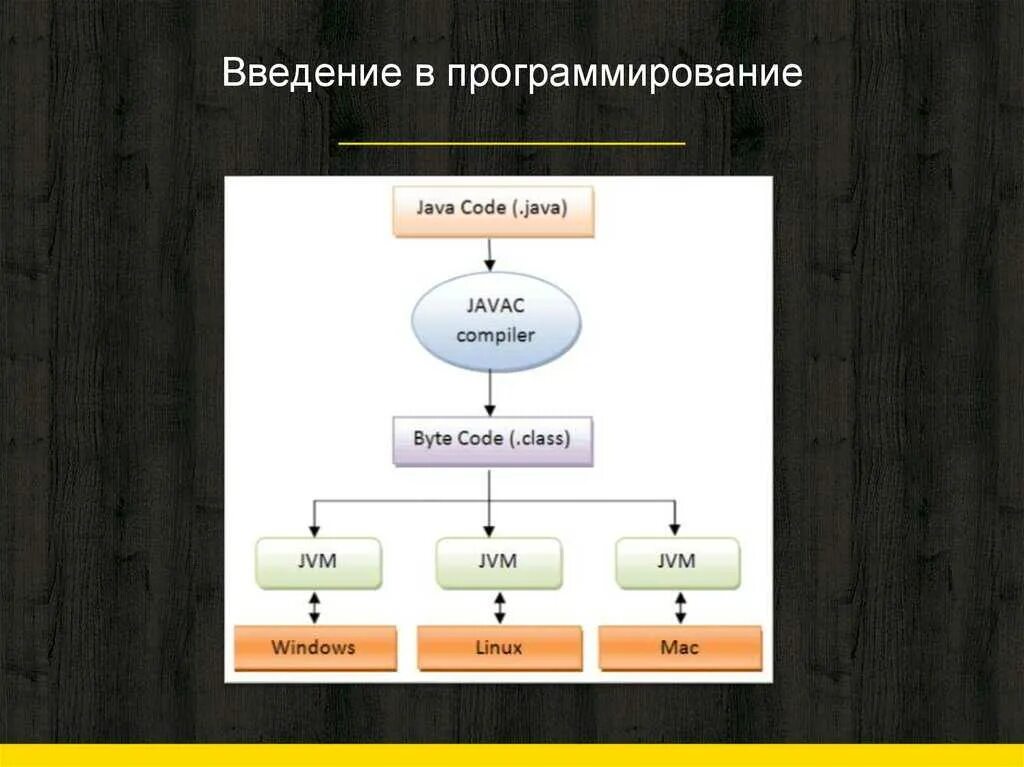 Введение в программирование

Java Code (.java)

JAVAC compiler

Byte Code (.class)

JVM

JVM

JVM

Windows

Linux

Mac